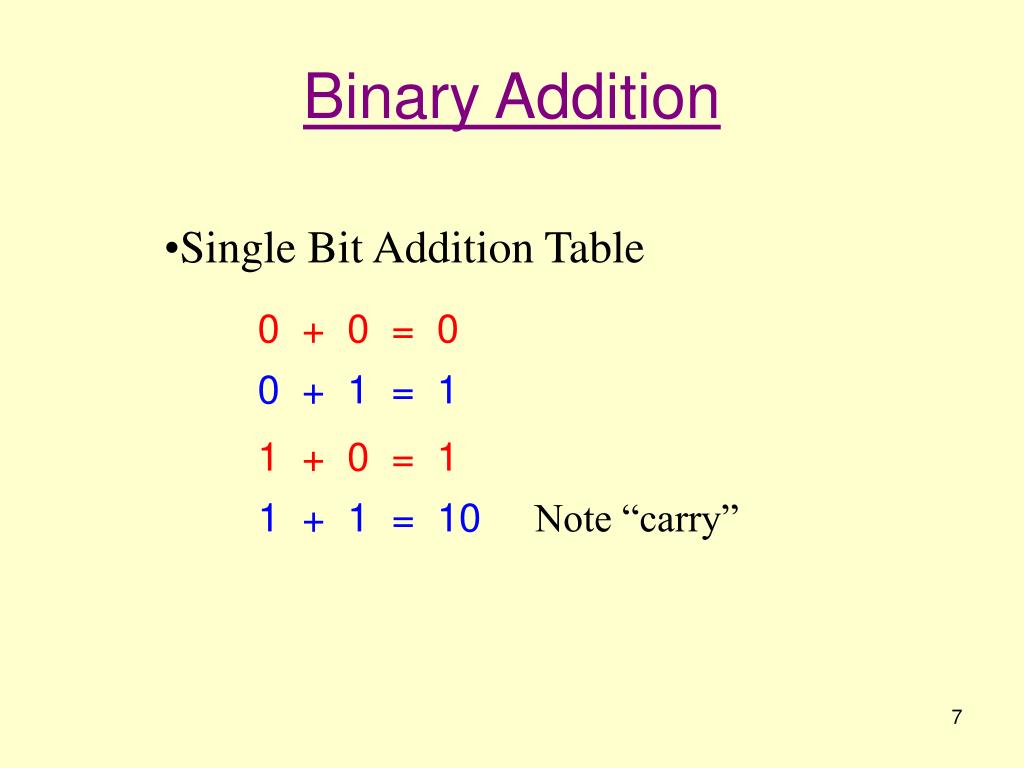 Binary Addition

•Single Bit Addition Table

$0 + 0 = 0$

$0 + 1 = 1$

$1 + 0 = 1$

$1 + 1 = 10$ Note “carry”

7